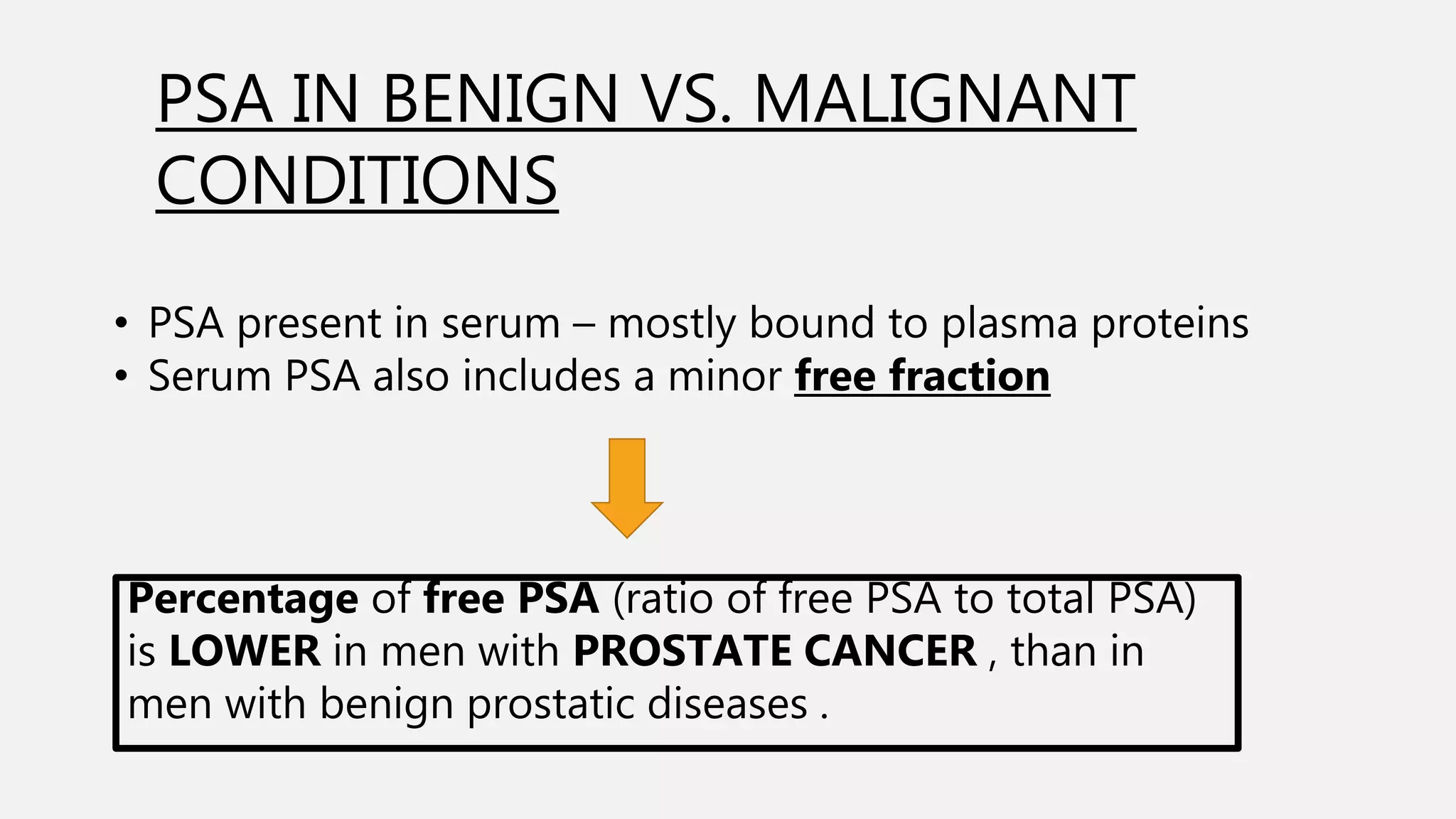 PSA IN BENIGN VS. MALIGNANT CONDITIONS

• PSA present in serum – mostly bound to plasma proteins
• Serum PSA also includes a minor free fraction

Percentage of free PSA (ratio of free PSA to total PSA) is LOWER in men with PROSTATE CANCER , than in men with benign prostatic diseases .